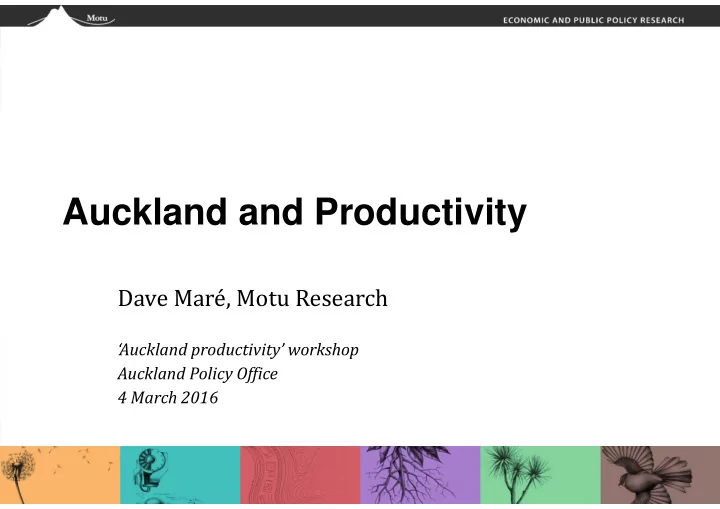 Motu

ECONOMIC AND PUBLIC POLICY RESEARCH

Auckland and Productivity

Dave Maré, Motu Research

'Auckland productivity' workshop
Auckland Policy Office
4 March 2016